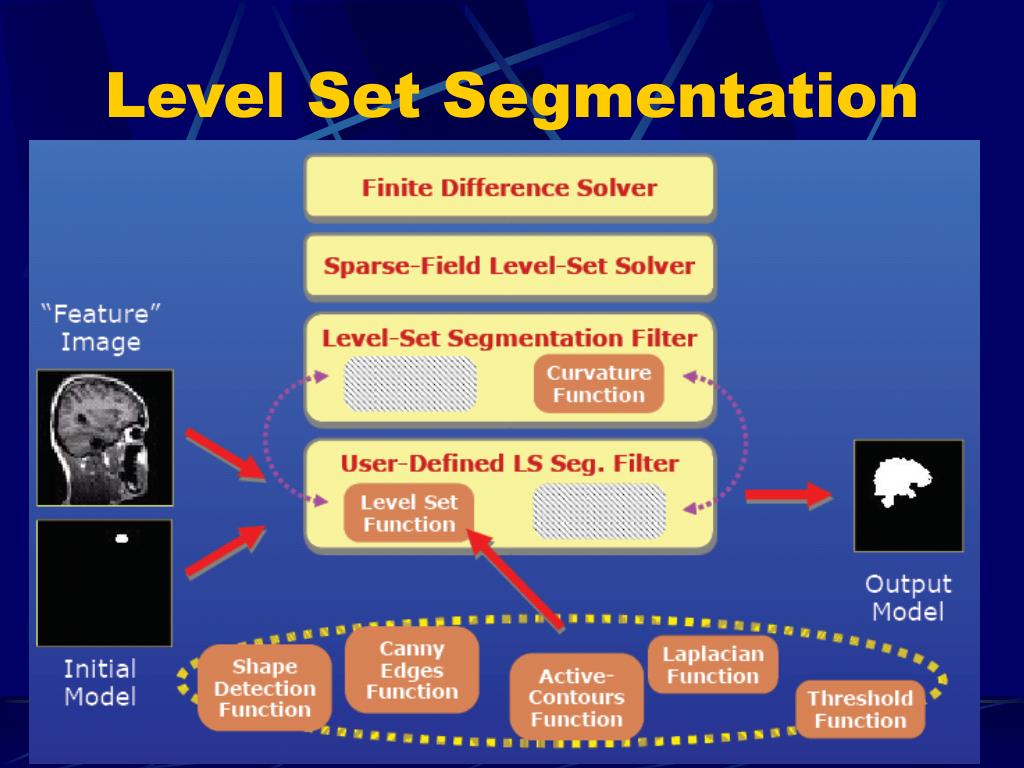 Level Set Segmentation

Finite Difference Solver

Sparse-Field Level-Set Solver

"Feature" Image

Level-Set Segmentation Filter

Curvature Function

User-Defined LS Seg. Filter

Level Set Function

Output Model

Initial Model

Shape Detection Function

Canny Edges Function

Active-Contours Function

Laplacian Function

Threshold Function